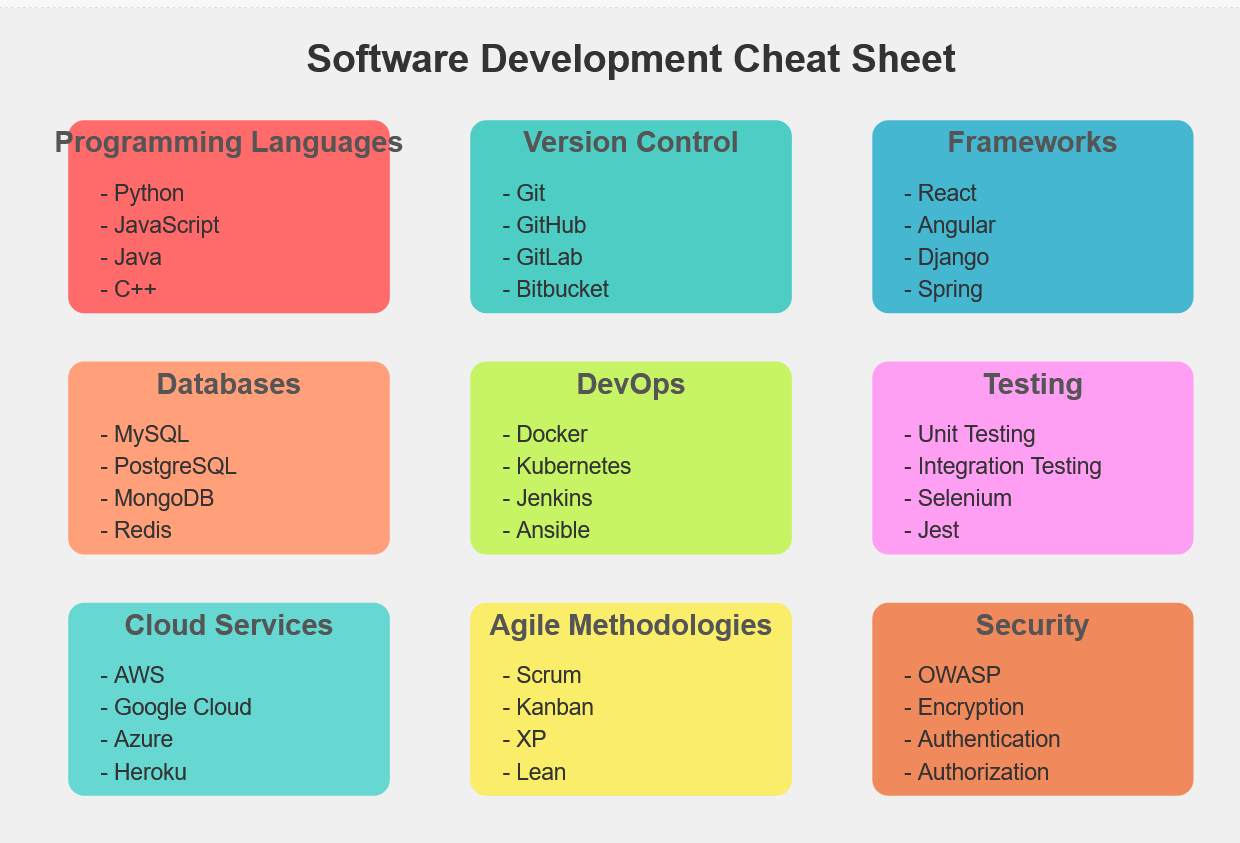 Software Development Cheat Sheet

Programming Languages
- Python
- JavaScript
- Java
- C++

Version Control
- Git
- GitHub
- GitLab
- Bitbucket

Frameworks
- React
- Angular
- Django
- Spring

Databases
- MySQL
- PostgreSQL
- MongoDB
- Redis

DevOps
- Docker
- Kubernetes
- Jenkins
- Ansible

Testing
- Unit Testing
- Integration Testing
- Selenium
- Jest

Cloud Services
- AWS
- Google Cloud
- Azure
- Heroku

Agile Methodologies
- Scrum
- Kanban
- XP
- Lean

Security
- OWASP
- Encryption
- Authentication
- Authorization